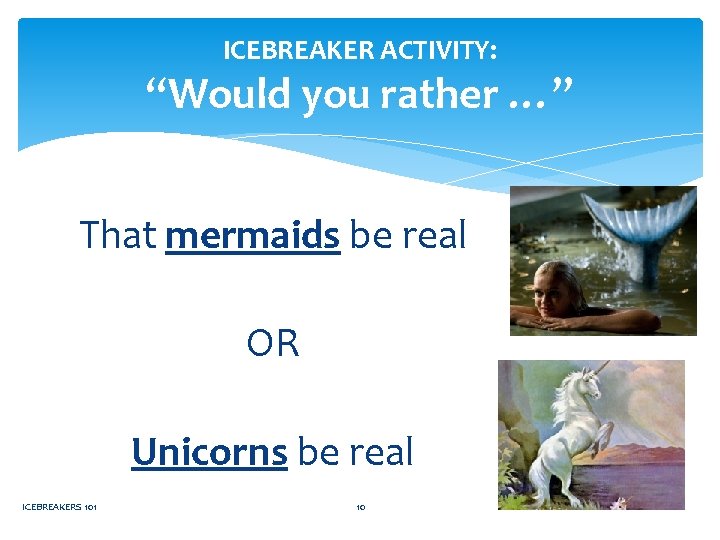 ICEBREAKER ACTIVITY:
“Would you rather …”

That mermaids be real

OR

Unicorns be real

ICEBREAKERS 101

10